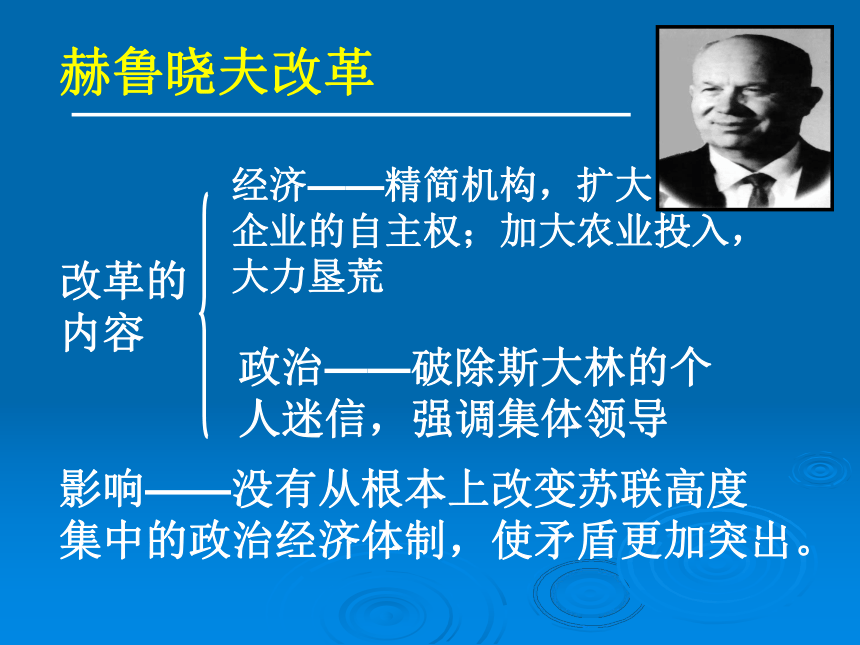 赫鲁晓夫改革

改革的内容

经济——精简机构，扩大企业的自主权；加大农业投入，大力垦荒

政治——破除斯大林的个人迷信，强调集体领导

影响——没有从根本上改变苏联高度集中的政治经济体制，使矛盾更加突出。